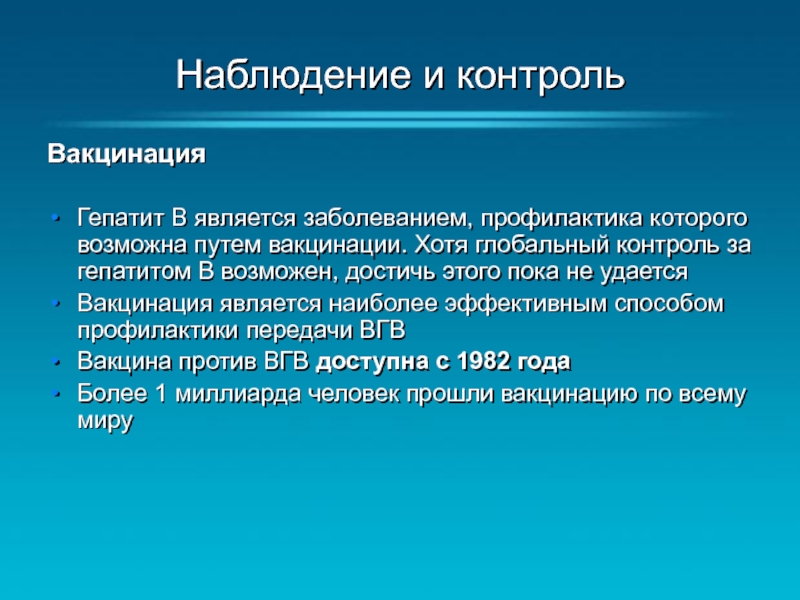 Наблюдение и контроль

Вакцинация

• Гепатит В является заболеванием, профилактика которого возможна путем вакцинации. Хотя глобальный контроль за гепатитом В возможен, достичь этого пока не удается
• Вакцинация является наиболее эффективным способом профилактики передачи ВГВ
• Вакцина против ВГВ доступна с 1982 года
• Более 1 миллиарда человек прошли вакцинацию по всему миру